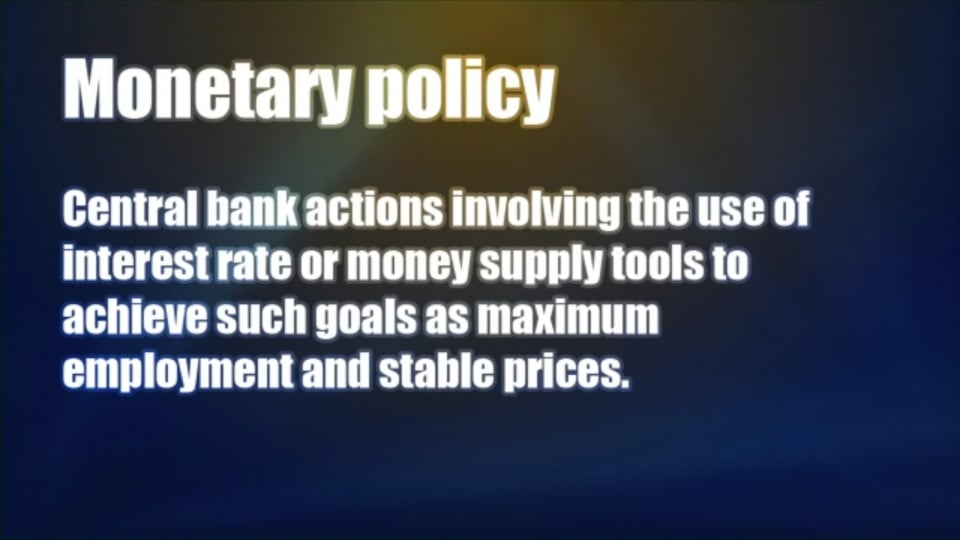 Monetary policy

Central bank actions involving the use of interest rate or money supply tools to achieve such goals as maximum employment and stable prices.